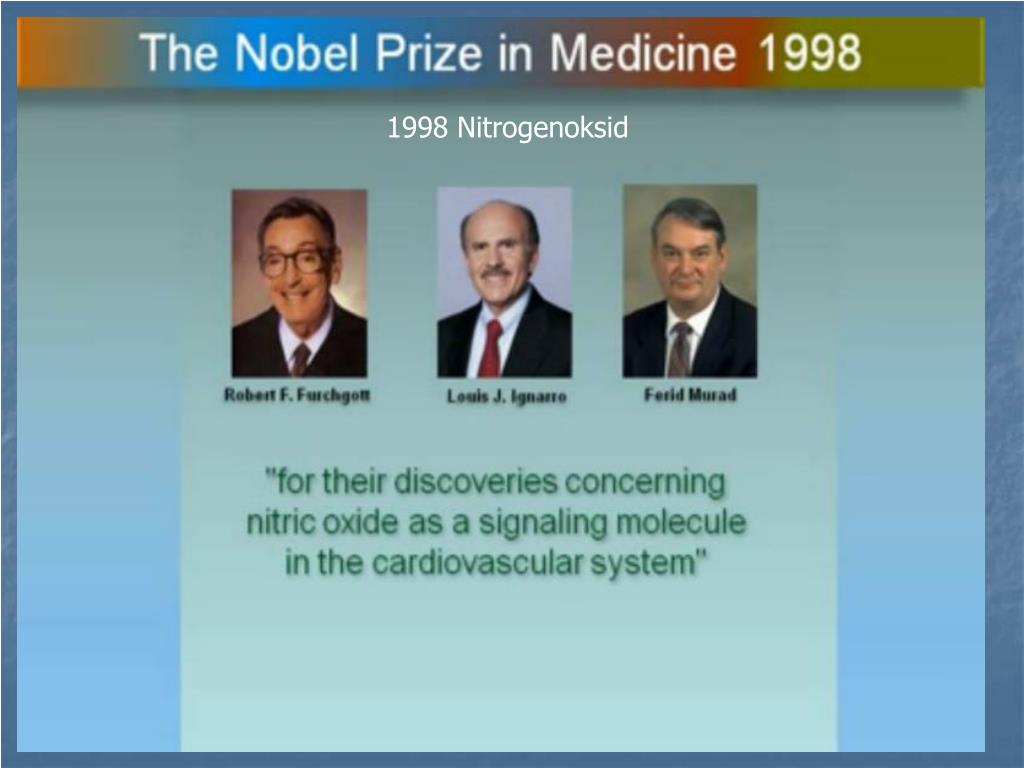 The Nobel Prize in Medicine 1998

1998 Nitrogenoksid

Robert F. Furchgott

Louis J. Ignarro

Ferid Murad

"for their discoveries concerning nitric oxide as a signaling molecule in the cardiovascular system"